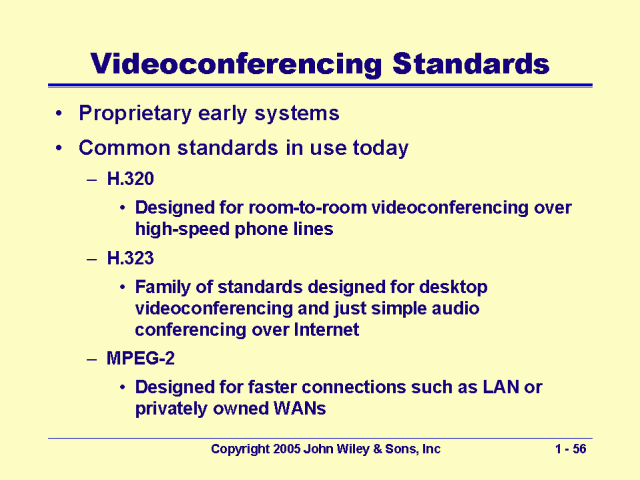 Videoconferencing Standards

• Proprietary early systems
• Common standards in use today
– H.320
• Designed for room-to-room videoconferencing over high-speed phone lines
– H.323
• Family of standards designed for desktop videoconferencing and just simple audio conferencing over Internet
– MPEG-2
• Designed for faster connections such as LAN or privately owned WANs

Copyright 2005 John Wiley & Sons, Inc

1 - 56